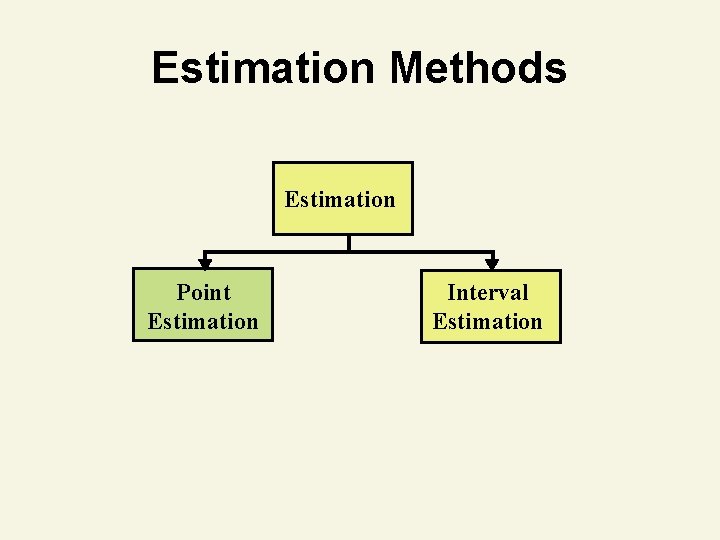 Estimation Methods

Estimation

Point Estimation

Interval Estimation